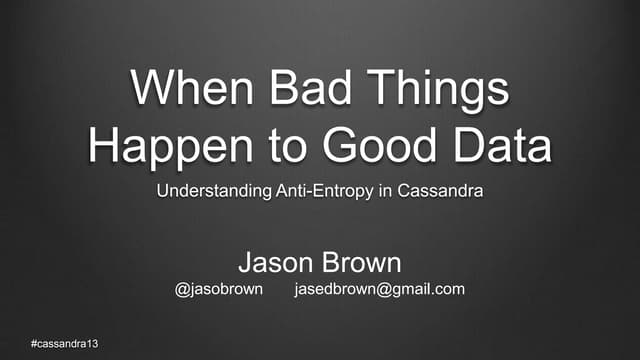 When Bad Things Happen to Good Data

Understanding Anti-Entropy in Cassandra

Jason Brown

@jasobrown jasedbrown@gmail.com

#cassandra13